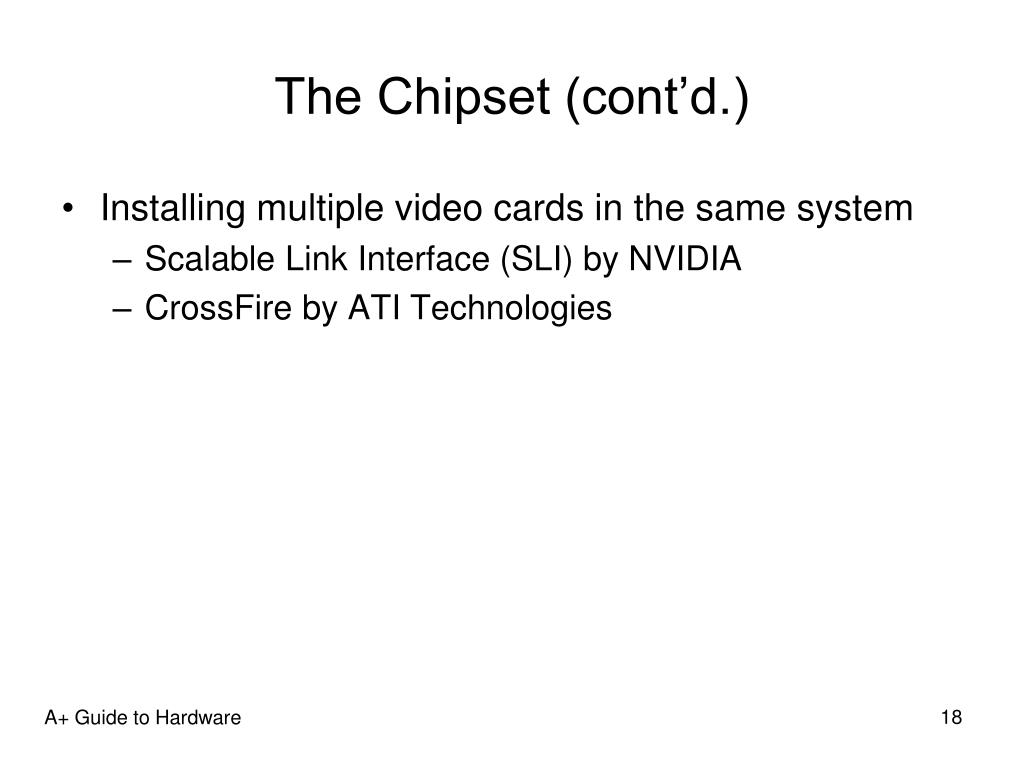 The Chipset (cont’d.)

• Installing multiple video cards in the same system
  – Scalable Link Interface (SLI) by NVIDIA
  – CrossFire by ATI Technologies

A+ Guide to Hardware

18